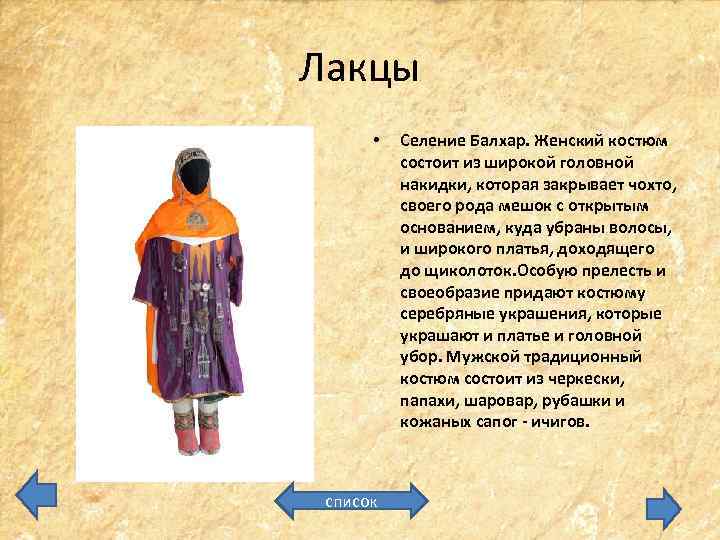 Лакцы

• Селение Балхар. Женский костюм состоит из широкой головной накидки, которая закрывает чохто, своего рода мешок с открытым основанием, куда убраны волосы, и широкого платья, доходящего до щиколоток.Особую прелесть и своеобразие придают костюму серебряные украшения, которые украшают и платье и головной убор. Мужской традиционный костюм состоит из черкески, папахи, шаровар, рубашки и кожаных сапог - ичигов.

список